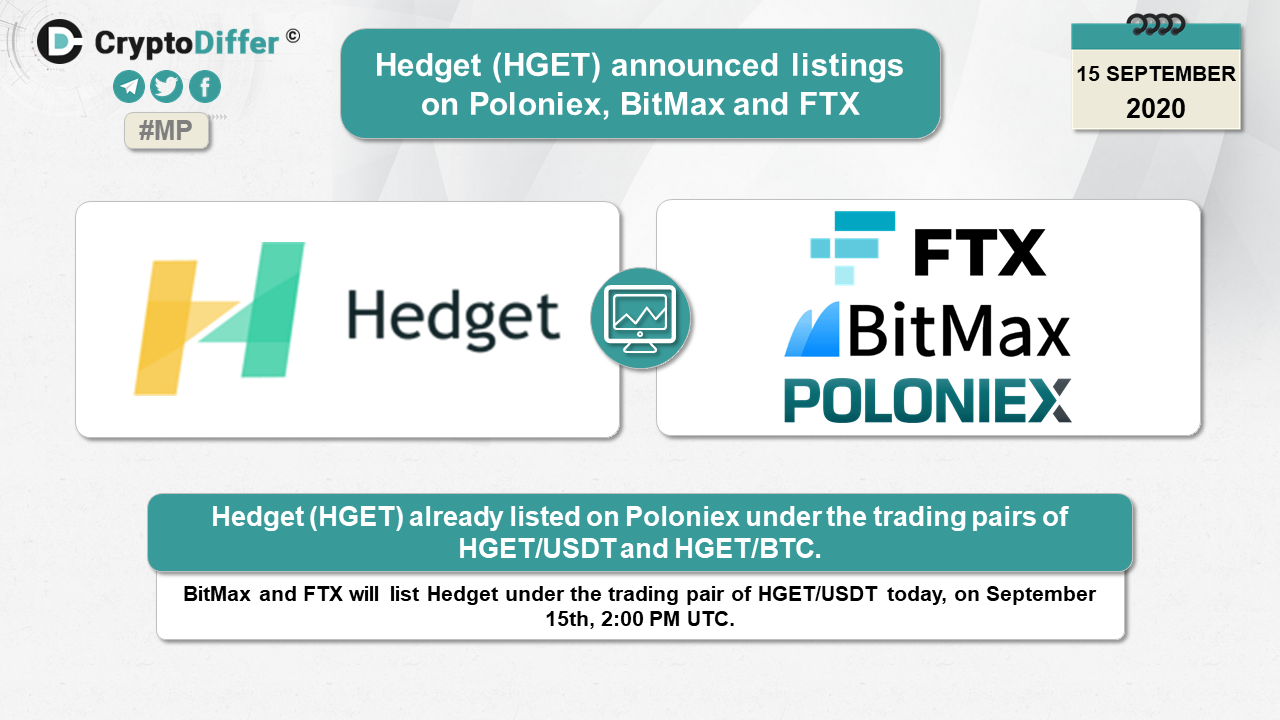 CryptoDiffer ©

#MP

Hedget (HGET) announced listings on Poloniex, BitMax and FTX

15 SEPTEMBER
2020

Hedget

FTX
BitMax
POLONIEX

Hedget (HGET) already listed on Poloniex under the trading pairs of HGET/USDT and HGET/BTC.

BitMax and FTX will list Hedget under the trading pair of HGET/USDT today, on September 15th, 2:00 PM UTC.